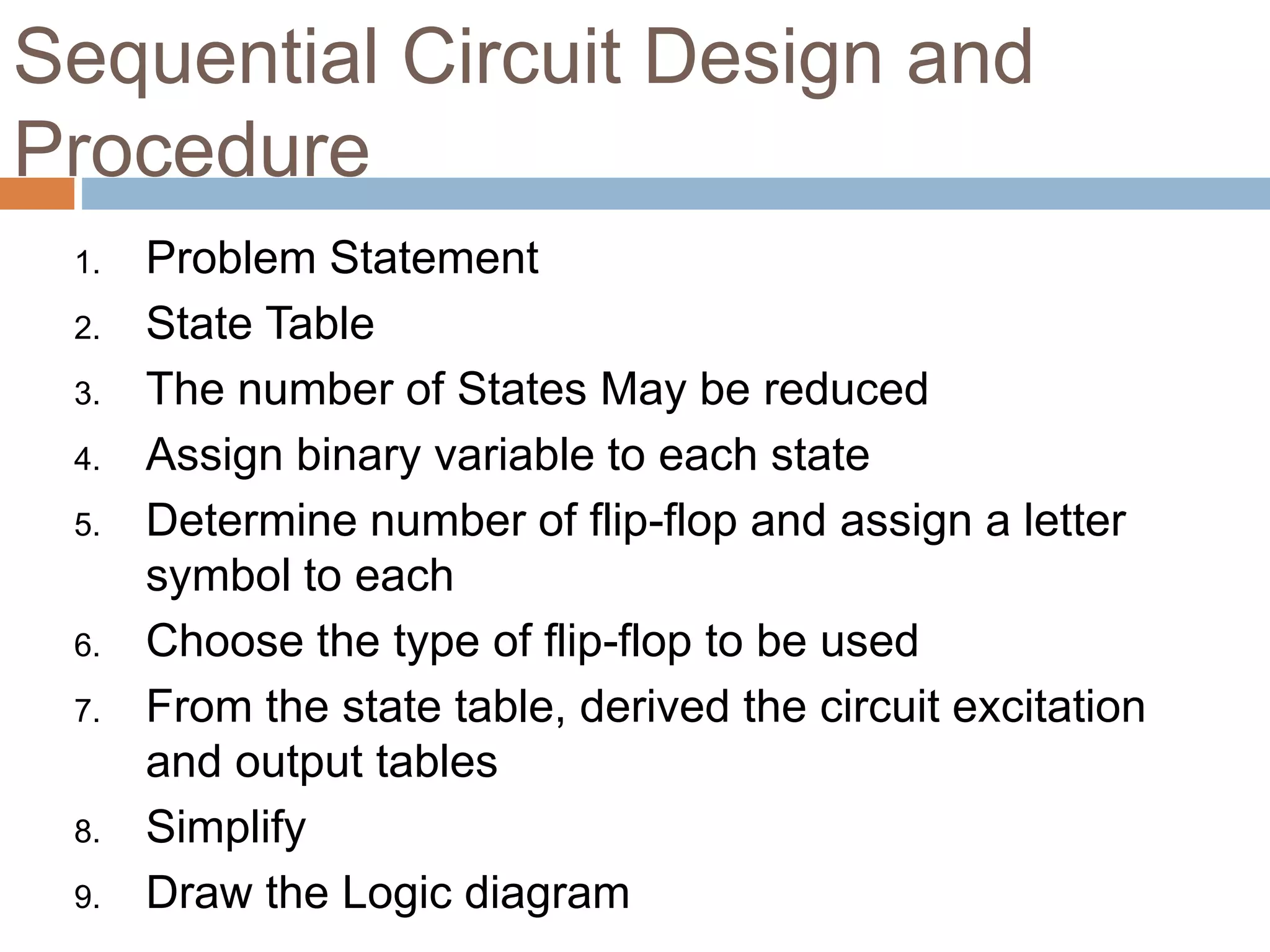 Sequential Circuit Design and Procedure

1. Problem Statement
2. State Table
3. The number of States May be reduced
4. Assign binary variable to each state
5. Determine number of flip-flop and assign a letter symbol to each
6. Choose the type of flip-flop to be used
7. From the state table, derived the circuit excitation and output tables
8. Simplify
9. Draw the Logic diagram